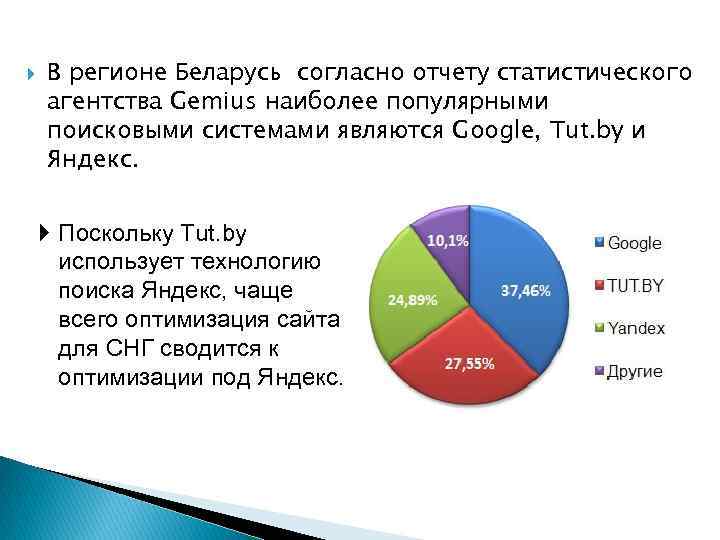 В регионе Беларусь согласно отчету статистического агентства Gemius наиболее популярными поисковыми системами являются Google, Tut.by и Яндекс.

Поскольку Tut.by использует технологию поиска Яндекс, чаще всего оптимизация сайта для СНГ сводится к оптимизации под Яндекс.

10,1%
37,46%
24,89%
27,55%

Google
TUT.BY
Yandex
Другие